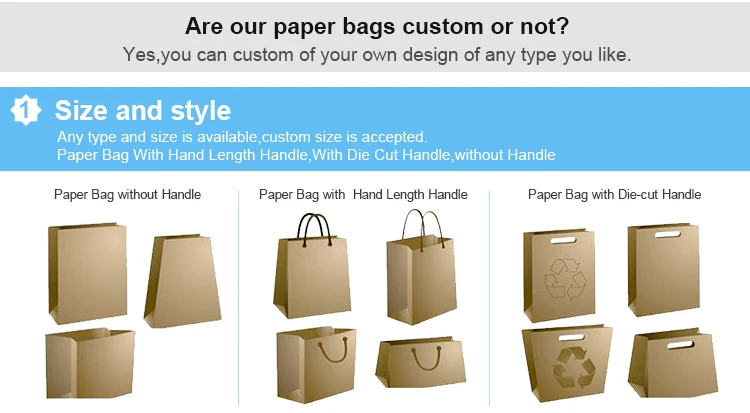 Are our paper bags custom or not?
Yes,you can custom of your own design of any type you like.

1 Size and style
Any type and size is available,custom size is accepted.
Paper Bag With Hand Length Handle,With Die Cut Handle,without Handle

Paper Bag without Handle

Paper Bag with Hand Length Handle

Paper Bag with Die-cut Handle